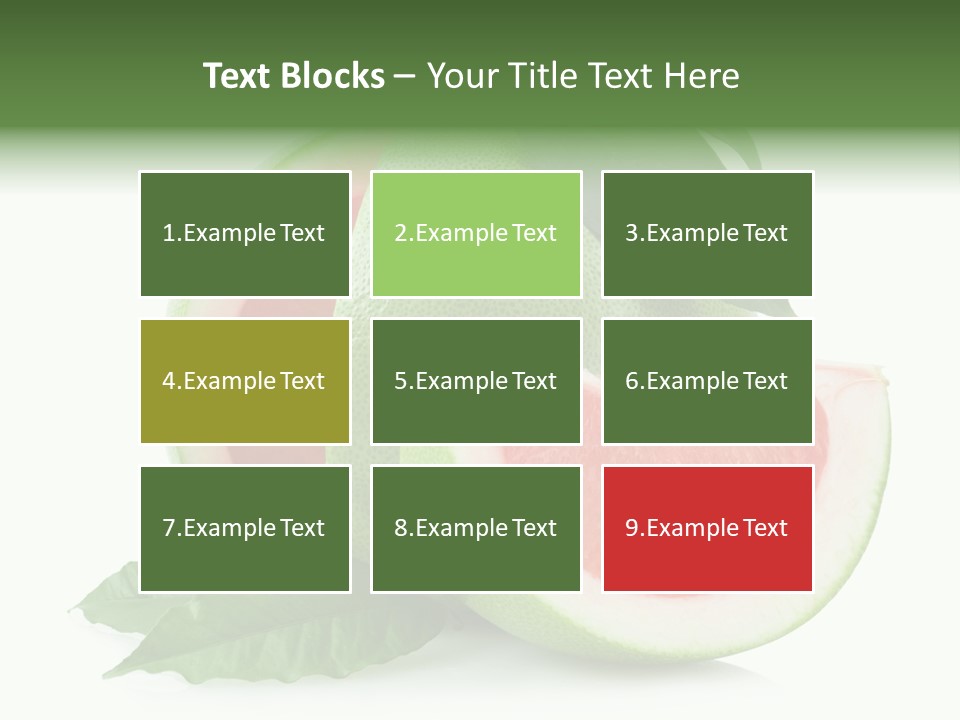 Text Blocks – Your Title Text Here

1.Example Text

2.Example Text

3.Example Text

4.Example Text

5.Example Text

6.Example Text

7.Example Text

8.Example Text

9.Example Text